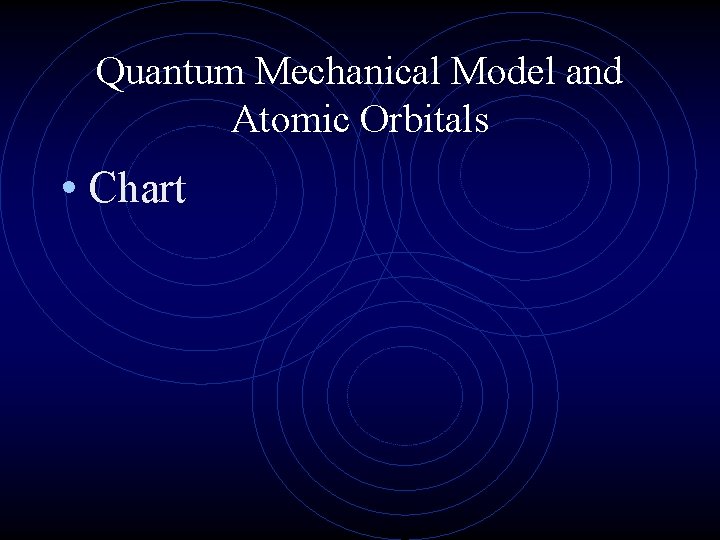 Quantum Mechanical Model and Atomic Orbitals

• Chart